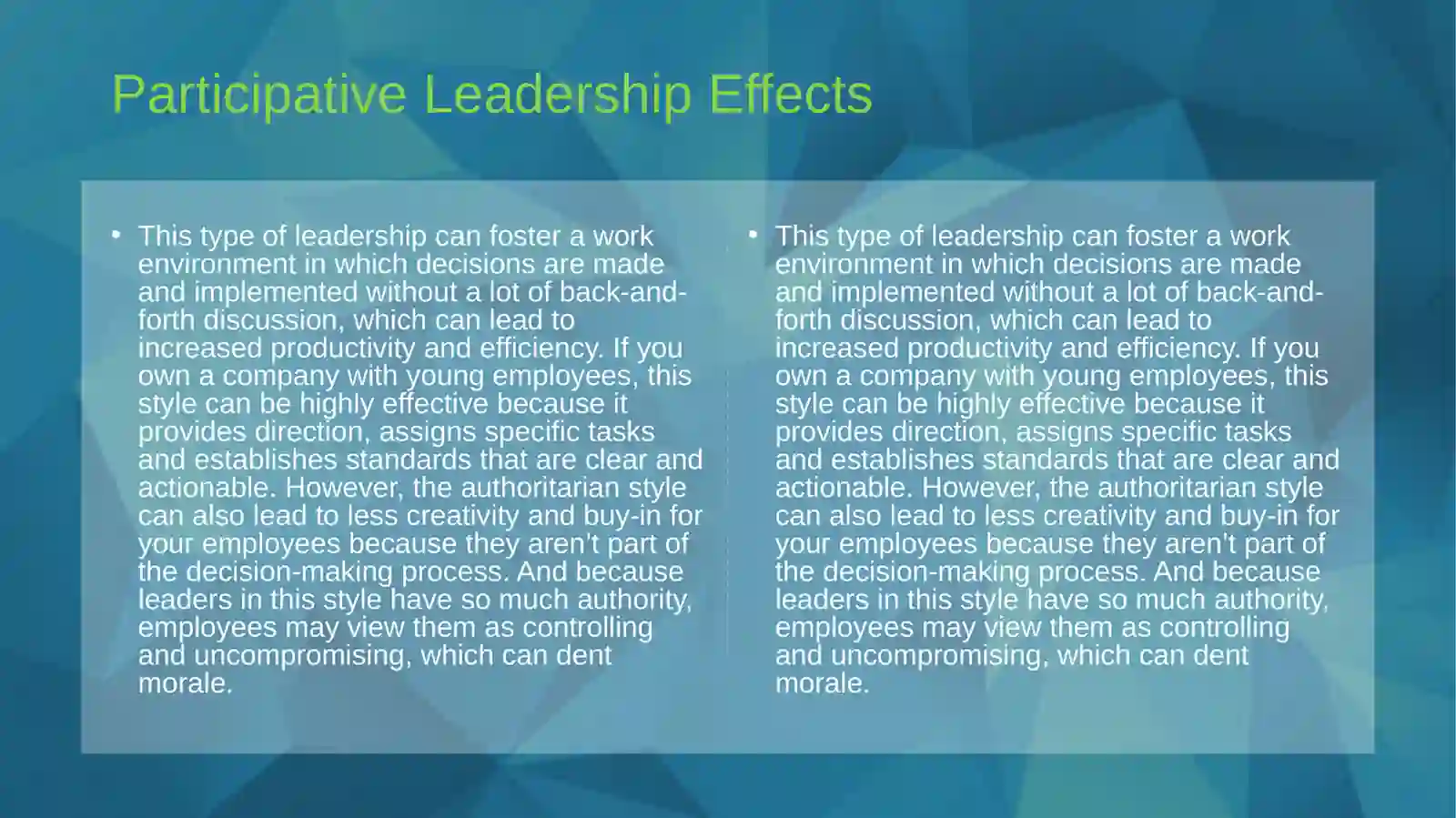 Participative Leadership Effects

• This type of leadership can foster a work environment in which decisions are made and implemented without a lot of back-and-forth discussion, which can lead to increased productivity and efficiency. If you own a company with young employees, this style can be highly effective because it provides direction, assigns specific tasks and establishes standards that are clear and actionable. However, the authoritarian style can also lead to less creativity and buy-in for your employees because they aren't part of the decision-making process. And because leaders in this style have so much authority, employees may view them as controlling and uncompromising, which can dent morale.

• This type of leadership can foster a work environment in which decisions are made and implemented without a lot of back-and-forth discussion, which can lead to increased productivity and efficiency. If you own a company with young employees, this style can be highly effective because it provides direction, assigns specific tasks and establishes standards that are clear and actionable. However, the authoritarian style can also lead to less creativity and buy-in for your employees because they aren't part of the decision-making process. And because leaders in this style have so much authority, employees may view them as controlling and uncompromising, which can dent morale.